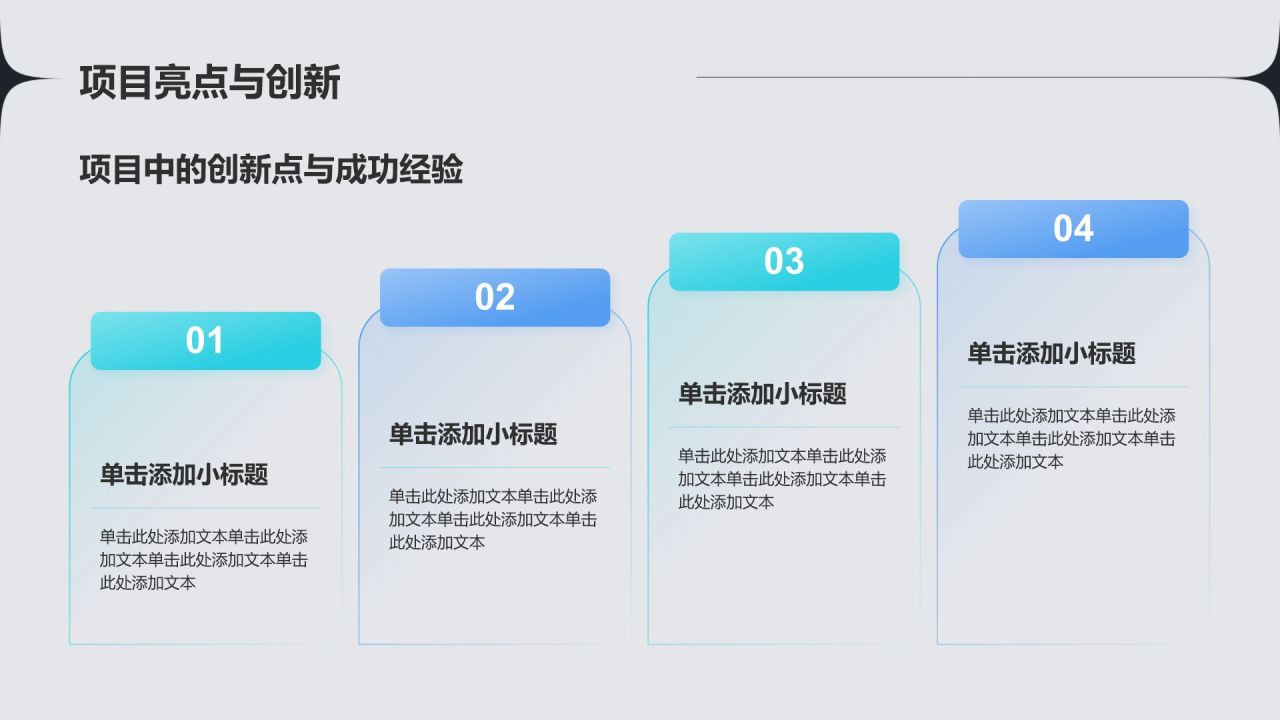 项目亮点与创新

项目中的创新点与成功经验

01

单击添加小标题

单击此处添加文本单击此处添加文本单击此处添加文本单击此处添加文本

02

单击添加小标题

单击此处添加文本单击此处添加文本单击此处添加文本单击此处添加文本

03

单击添加小标题

单击此处添加文本单击此处添加文本单击此处添加文本单击此处添加文本

04

单击添加小标题

单击此处添加文本单击此处添加文本单击此处添加文本单击此处添加文本